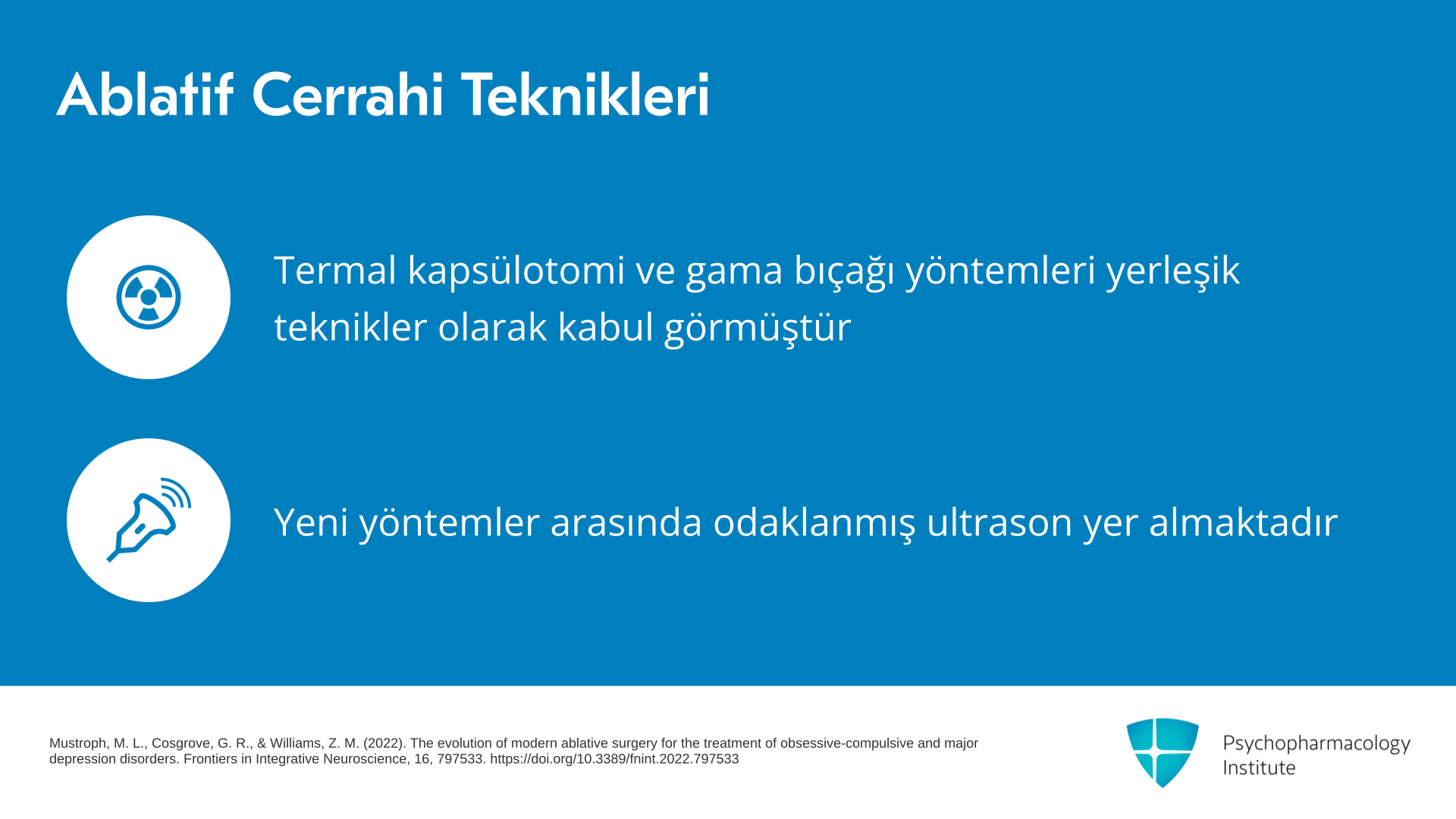 Ablatif Cerrahi Teknikleri

Termal kapsülotomi ve gama bıçağı yöntemleri yerleşik teknikler olarak kabul görmüştür

Yeni yöntemler arasında odaklanmış ultrason yer almaktadır

Mustroph, M. L., Cosgrove, G. R., & Williams, Z. M. (2022). The evolution of modern ablative surgery for the treatment of obsessive-compulsive and major depression disorders. Frontiers in Integrative Neuroscience, 16, 797533. https://doi.org/10.3389/fnint.2022.797533

Psychopharmacology
Institute